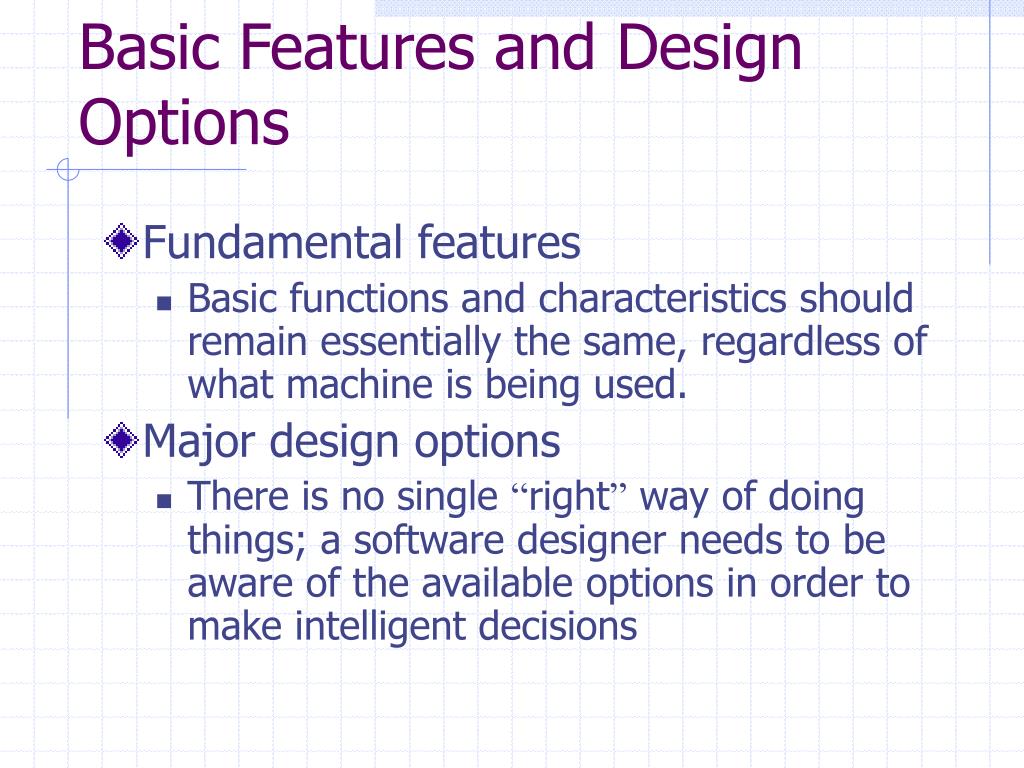 Basic Features and Design Options

Fundamental features

Basic functions and characteristics should remain essentially the same, regardless of what machine is being used.

Major design options

There is no single “right” way of doing things; a software designer needs to be aware of the available options in order to make intelligent decisions